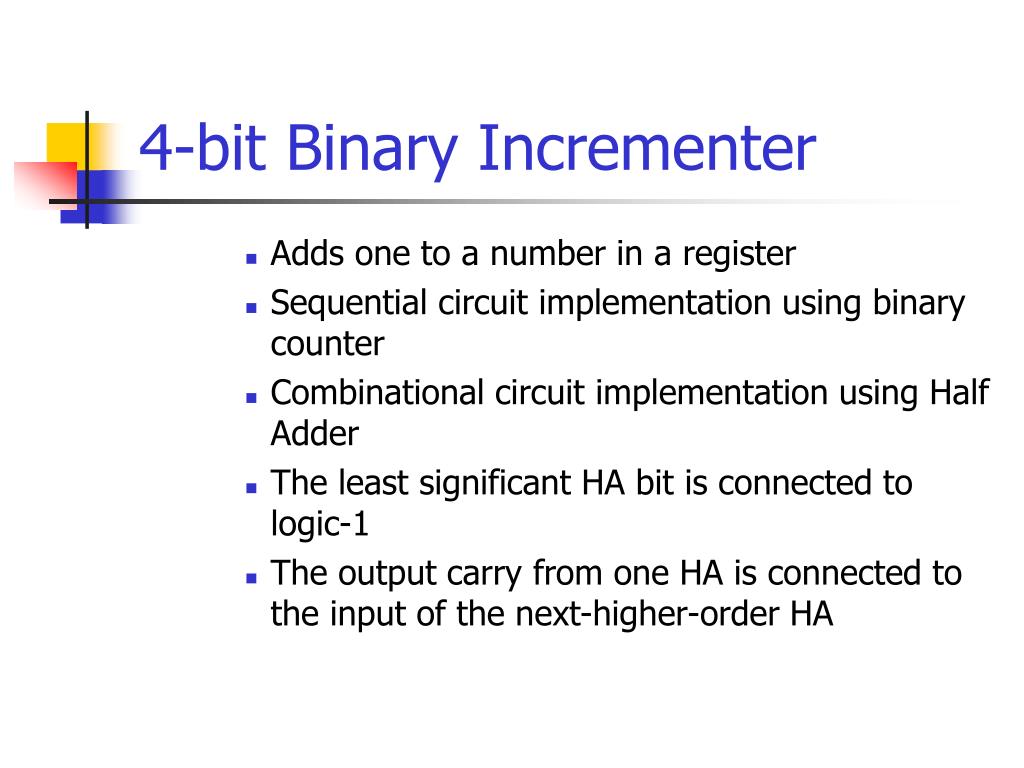 4-bit Binary Incrementer

- Adds one to a number in a register
- Sequential circuit implementation using binary counter
- Combinational circuit implementation using Half Adder
- The least significant HA bit is connected to logic-1
- The output carry from one HA is connected to the input of the next-higher-order HA